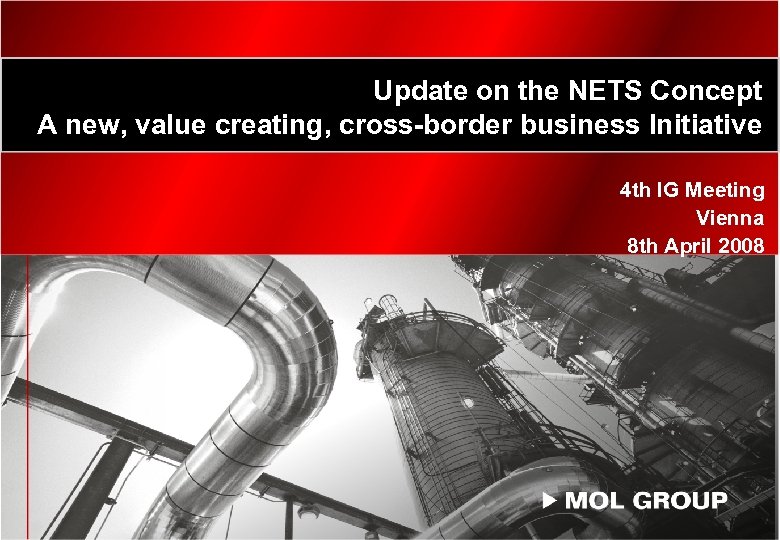 Update on the NETS Concept
A new, value creating, cross-border business Initiative

4th IG Meeting
Vienna
8th April 2008

▶ MOL GROUP